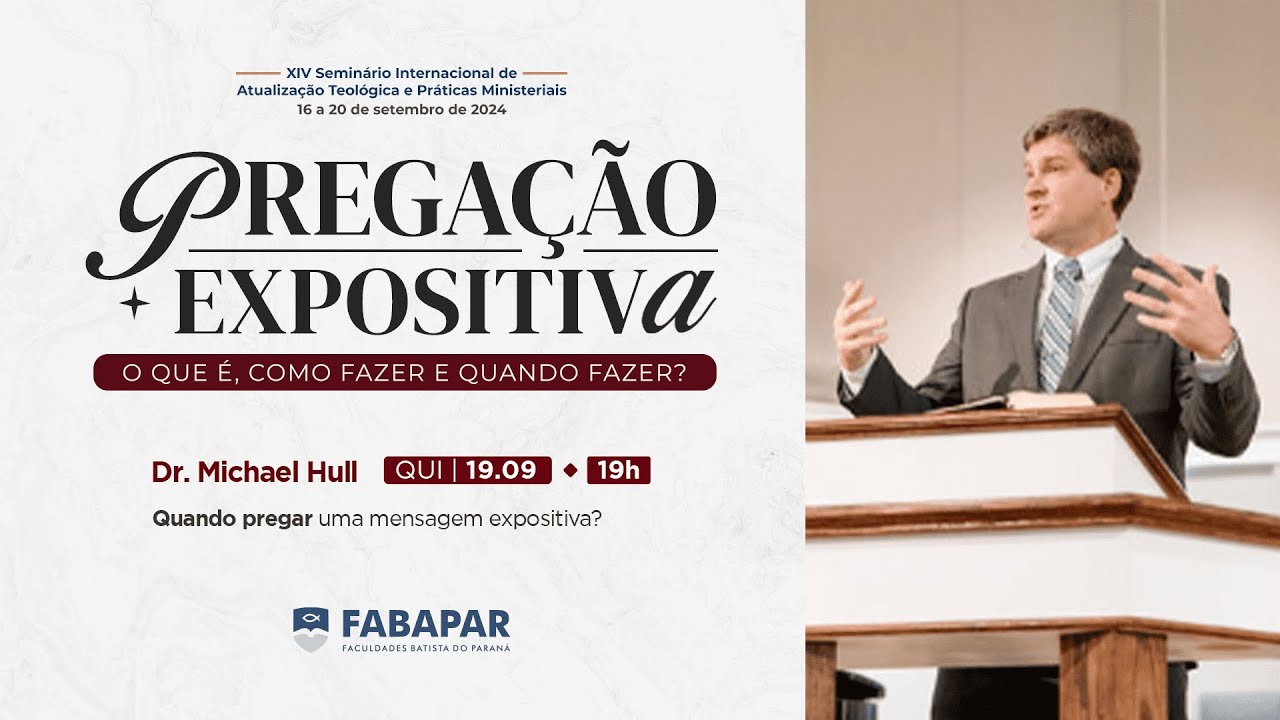 XIV Seminário Internacional de Atualização Teológica e Práticas Ministeriais
16 a 20 de setembro de 2024

PREGAÇÃO
EXPOSITIVA

O QUE É, COMO FAZER E QUANDO FAZER?

Dr. Michael Hull QUI | 19.09 19h

Quando pregar uma mensagem expositiva?

FABAPAR
FACULDADES BATISTA DO PARANÁ